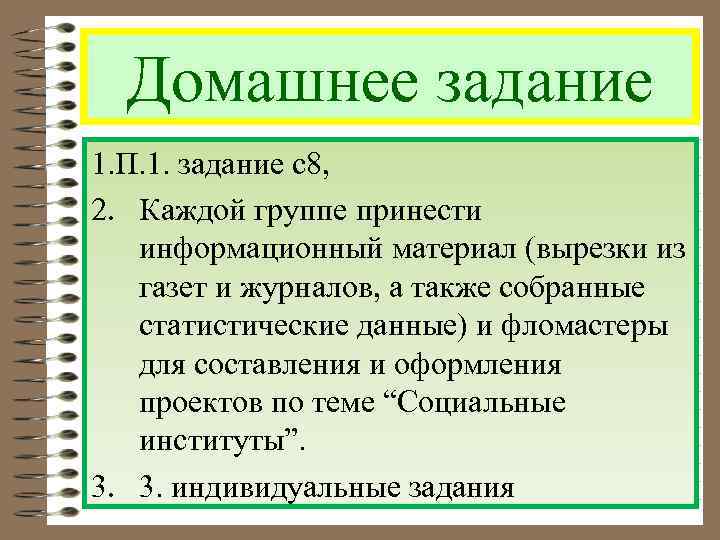 Домашнее задание

1.П.1. задание с8,

2. Каждой группе принести информационный материал (вырезки из газет и журналов, а также собранные статистические данные) и фломастеры для составления и оформления проектов по теме “Социальные институты”.

3. 3. индивидуальные задания